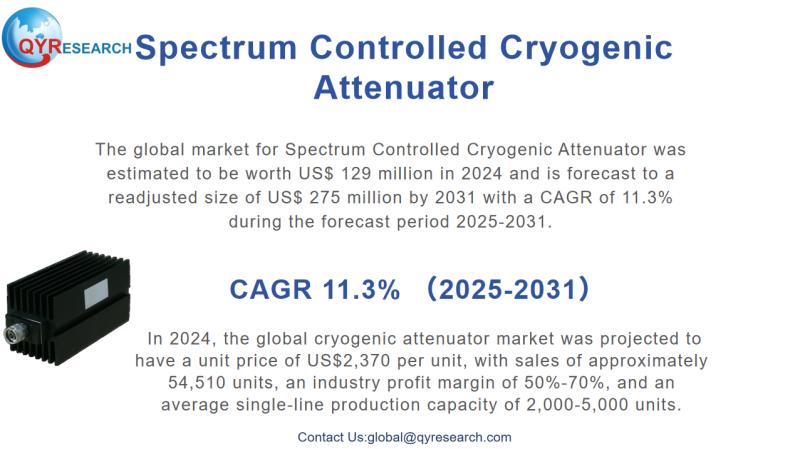 QYRESEARCH

Spectrum Controlled Cryogenic Attenuator

The global market for Spectrum Controlled Cryogenic Attenuator was estimated to be worth US$ 129 million in 2024 and is forecast to a readjusted size of US$ 275 million by 2031 with a CAGR of 11.3% during the forecast period 2025-2031.

CAGR 11.3% （2025-2031）

In 2024, the global cryogenic attenuator market was projected to have a unit price of US$2,370 per unit, with sales of approximately 54,510 units, an industry profit margin of 50%-70%, and an average single-line production capacity of 2,000-5,000 units.

Contact Us:global@qyresearch.com